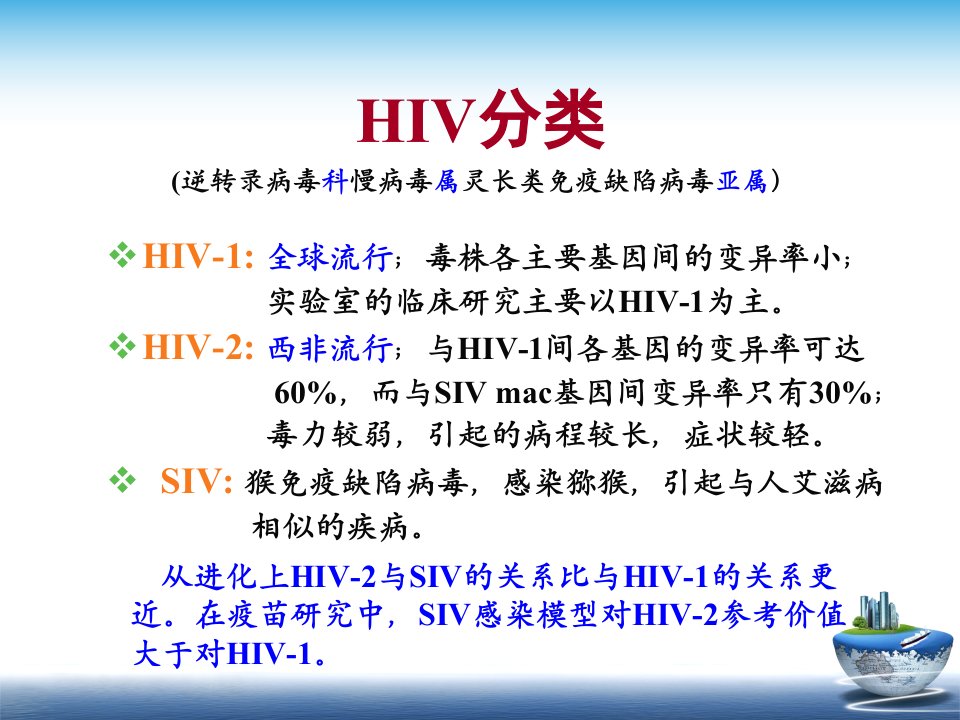 HIV分类

(逆转录病毒科慢病毒属灵长类免疫缺陷病毒亚属)

❖ HIV-1: 全球流行；毒株各主要基因间的变异率小；实验室的临床研究主要以HIV-1为主。

❖ HIV-2: 西非流行；与HIV-1间各基因的变异率可达60%，而与SIV mac基因间变异率只有30%；毒力较弱，引起的病程较长，症状较轻。

❖ SIV: 猴免疫缺陷病毒，感染猕猴，引起与人艾滋病相似的疾病。

从进化上HIV-2与SIV的关系比与HIV-1的关系更近。在疫苗研究中，SIV感染模型对HIV-2参考价值大于对HIV-1。